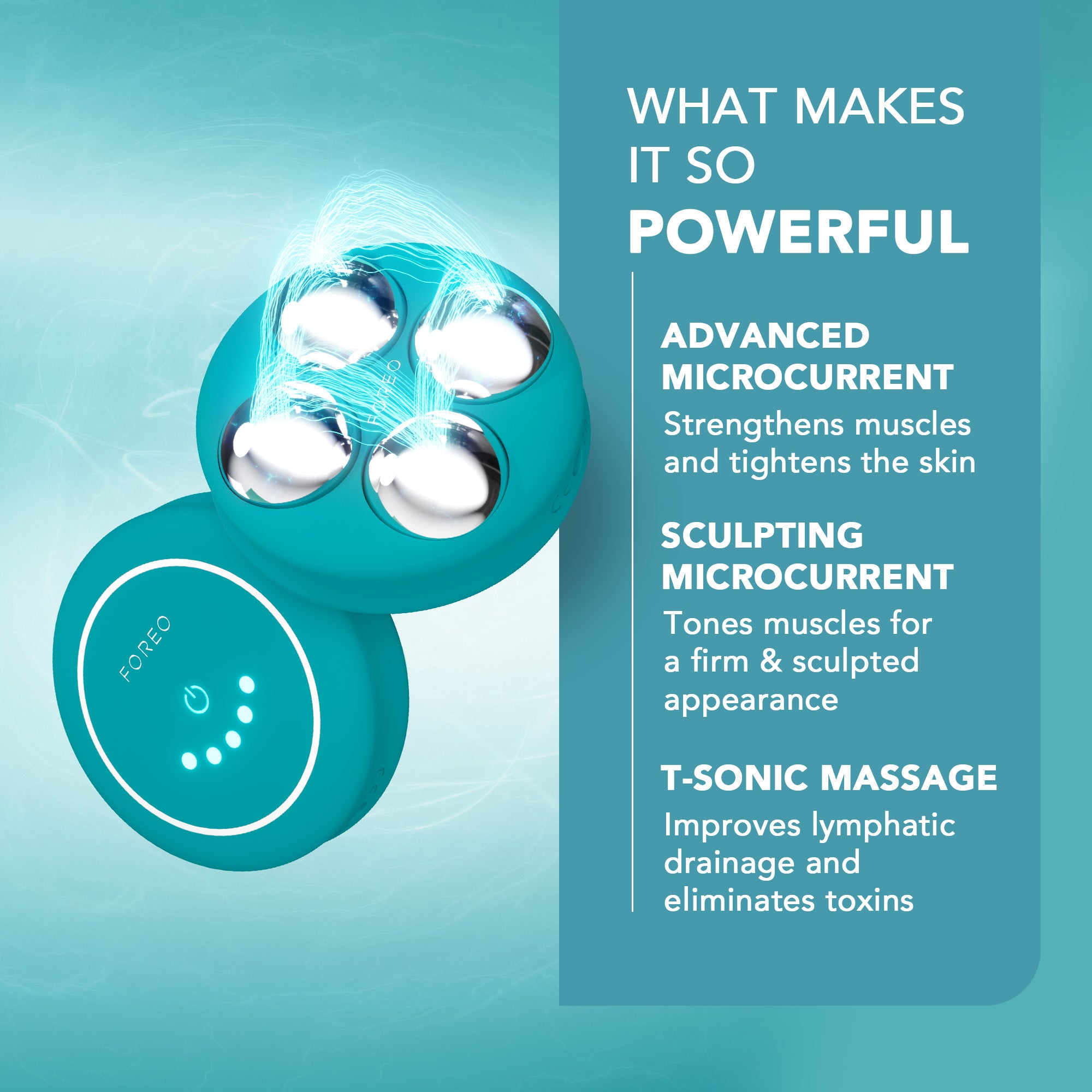 FOREO

FOREO

WHAT MAKES IT SO POWERFUL

ADVANCED MICROCURRENT
Strengthens muscles and tightens the skin

SCULPTING MICROCURRENT
Tones muscles for a firm & sculpted appearance

T-SONIC MASSAGE
Improves lymphatic drainage and eliminates toxins